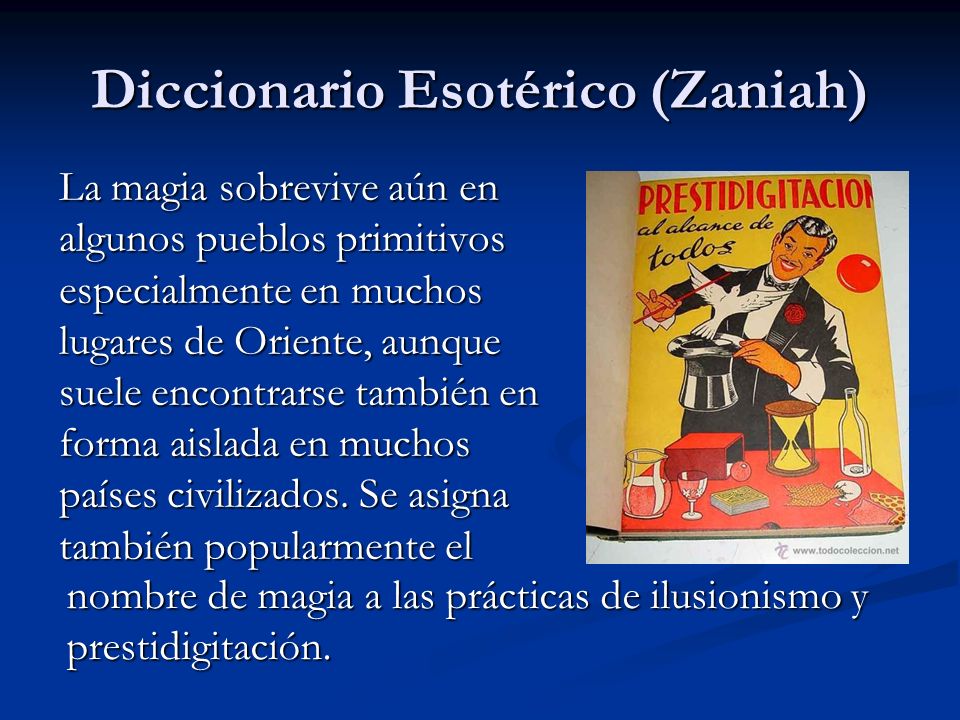 Diccionario Esotérico (Zaniah)

La magia sobrevive aún en algunos pueblos primitivos especialmente en muchos lugares de Oriente, aunque suele encontrarse también en forma aislada en muchos países civilizados. Se asigna también popularmente el nombre de magia a las prácticas de ilusionismo y prestidigitación.

PRESTIDIGITACION
al alcance de todos

www.todocoleccion.net